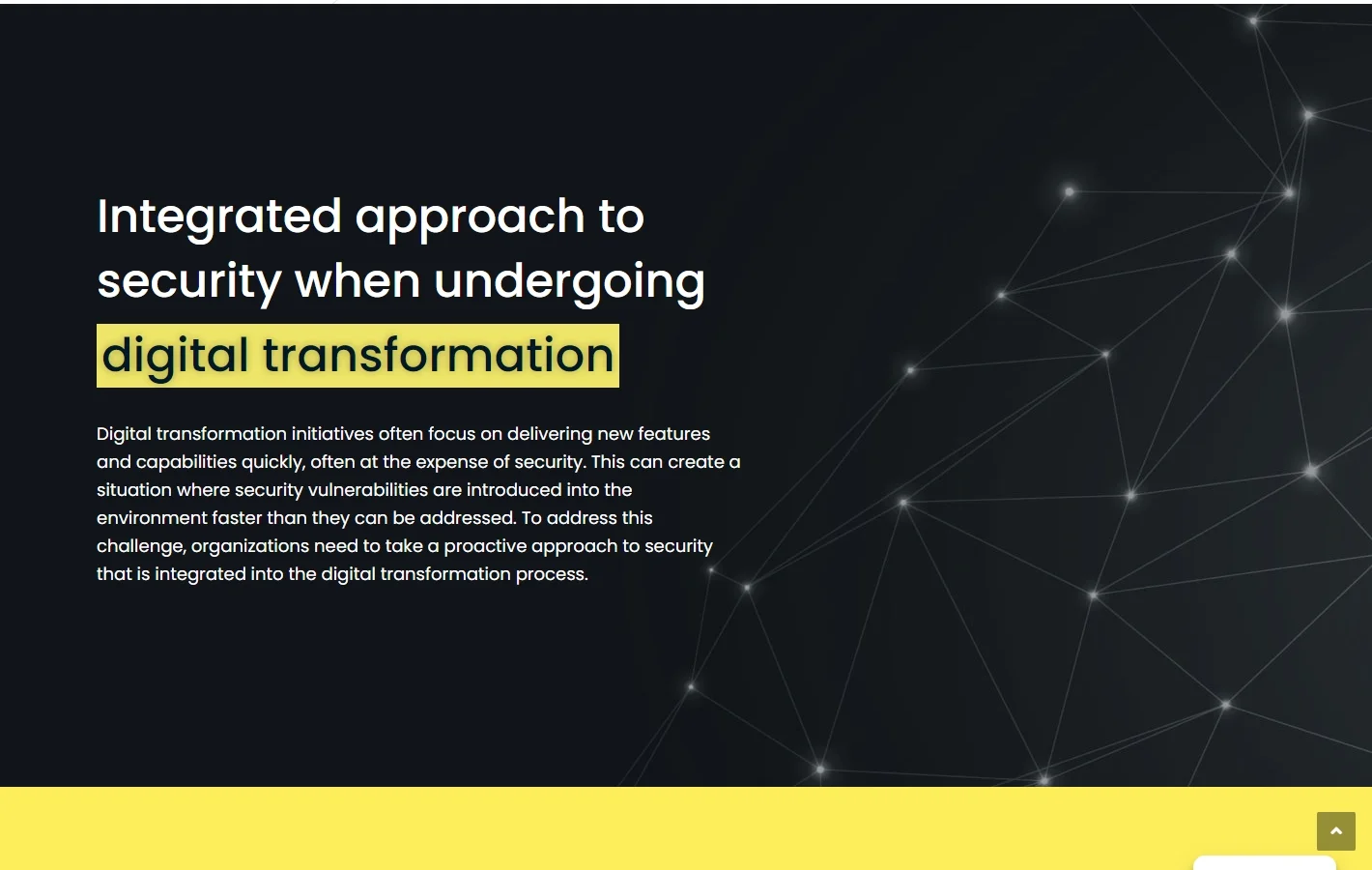 Integrated approach to security when undergoing digital transformation

Digital transformation initiatives often focus on delivering new features and capabilities quickly, often at the expense of security. This can create a situation where security vulnerabilities are introduced into the environment faster than they can be addressed. To address this challenge, organizations need to take a proactive approach to security that is integrated into the digital transformation process.